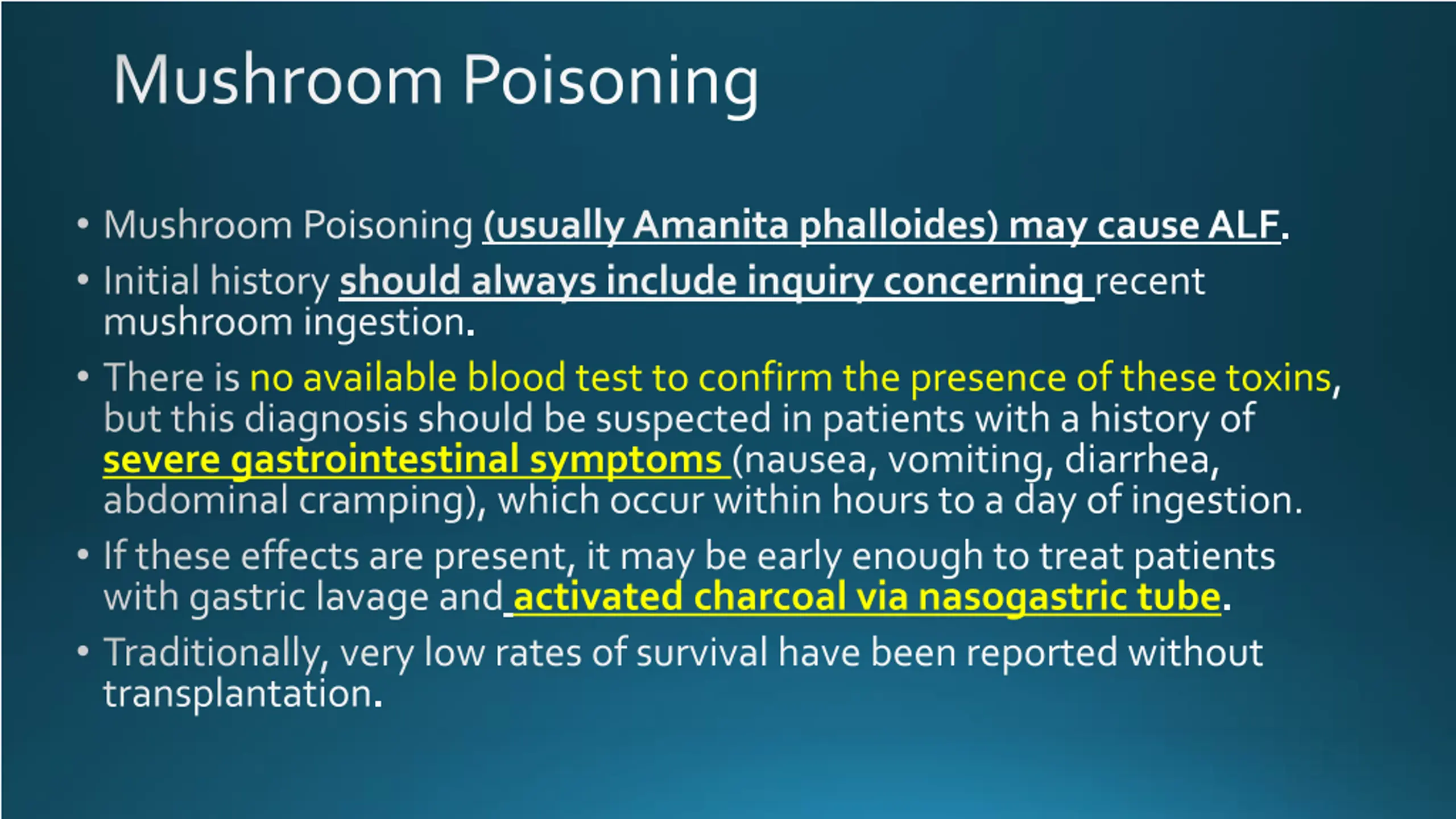 Mushroom Poisoning

• Mushroom Poisoning (usually Amanita phalloides) may cause ALF.

• Initial history should always include inquiry concerning recent mushroom ingestion.

• There is no available blood test to confirm the presence of these toxins, but this diagnosis should be suspected in patients with a history of severe gastrointestinal symptoms (nausea, vomiting, diarrhea, abdominal cramping), which occur within hours to a day of ingestion.

• If these effects are present, it may be early enough to treat patients with gastric lavage and activated charcoal via nasogastric tube.

• Traditionally, very low rates of survival have been reported without transplantation.